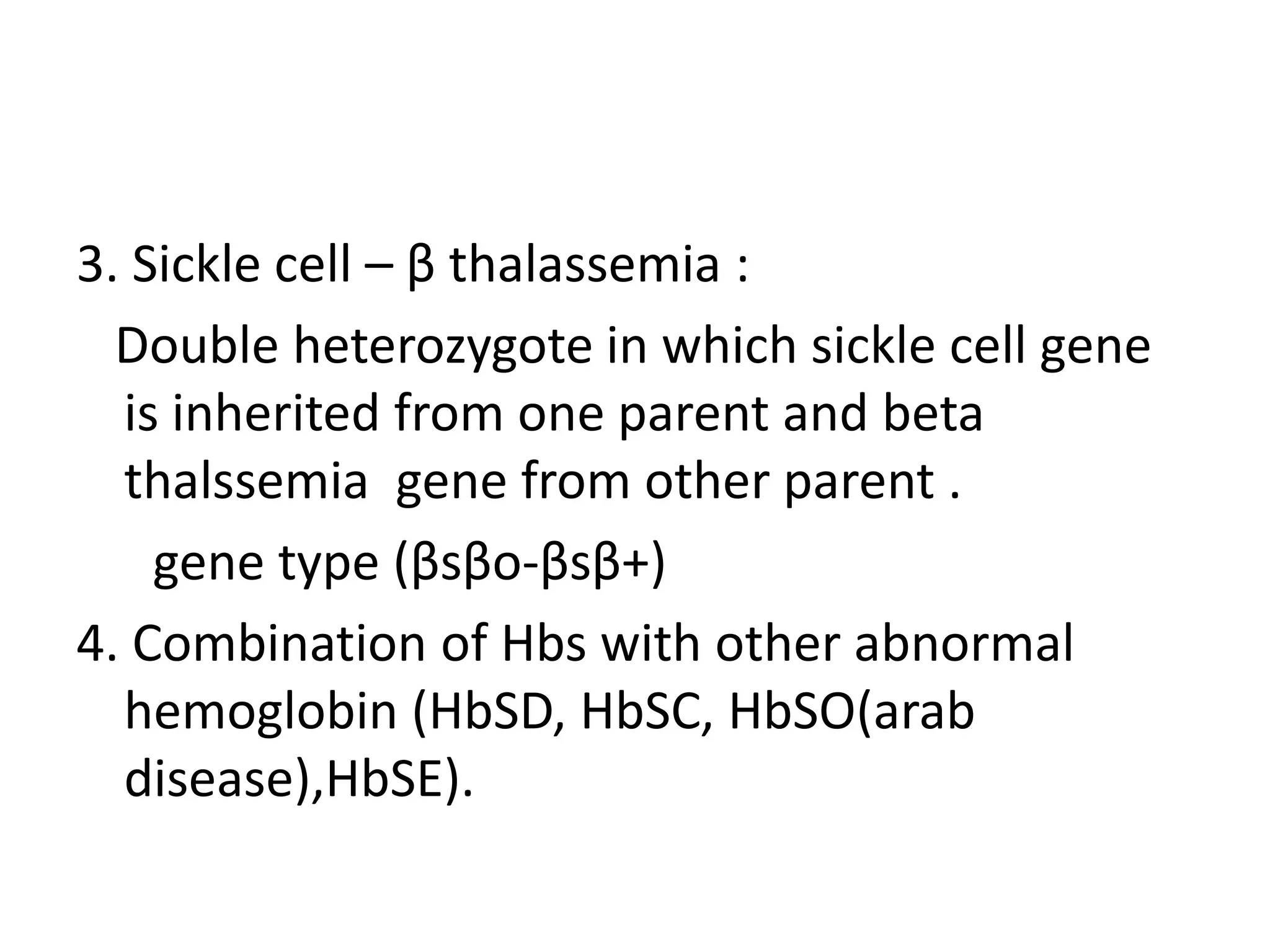 3. Sickle cell – β thalassemia :

Double heterozygote in which sickle cell gene is inherited from one parent and beta thalssemia gene from other parent .

gene type (βsβo-βsβ+)

4. Combination of Hbs with other abnormal hemoglobin (HbSD, HbSC, HbSO(arab disease),HbSE).